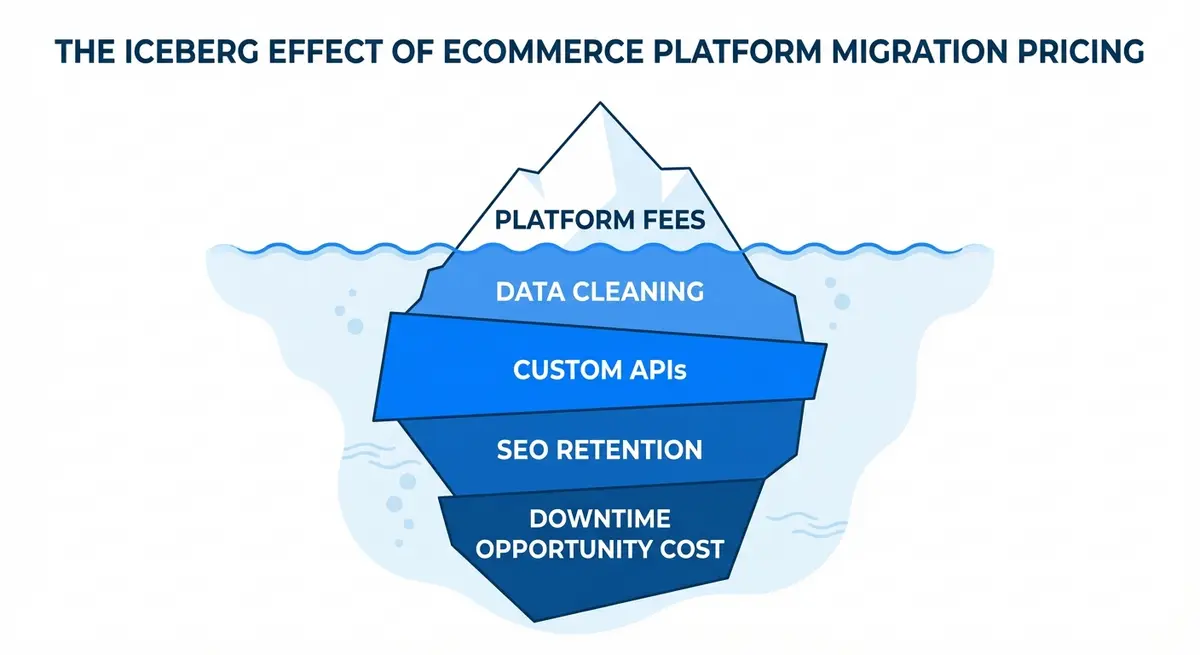 THE ICEBERG EFFECT OF ECOMMERCE PLATFORM MIGRATION PRICING

PLATFORM FEES

DATA CLEANING

CUSTOM APIs

SEO RETENTION

DOWNTIME OPPORTUNITY COST